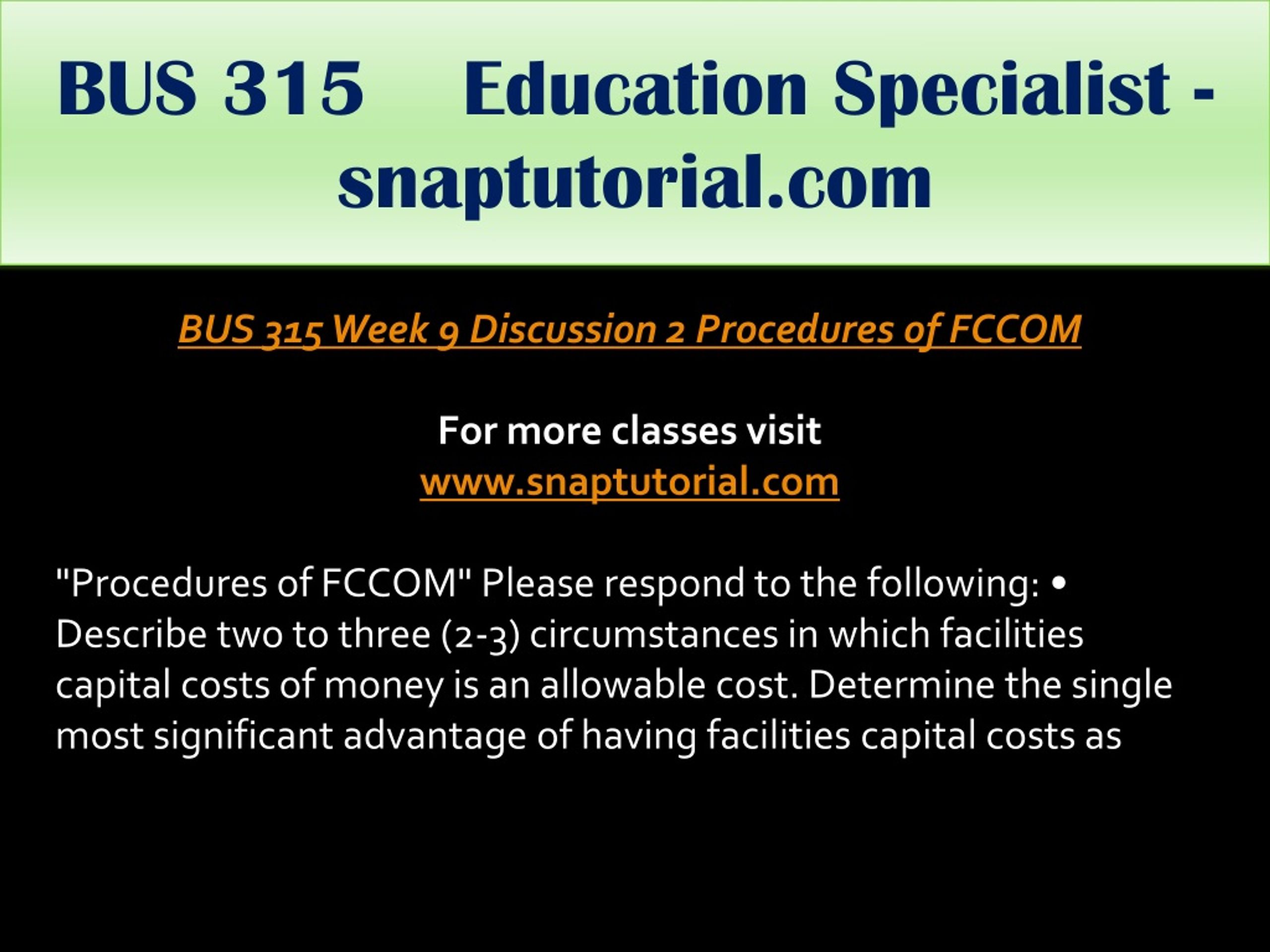 BUS 315 Education Specialist - snaptutorial.com

BUS 315 Week 9 Discussion 2 Procedures of FCCOM

For more classes visit
www.snaptutorial.com

"Procedures of FCCOM" Please respond to the following: • Describe two to three (2-3) circumstances in which facilities capital costs of money is an allowable cost. Determine the single most significant advantage of having facilities capital costs as